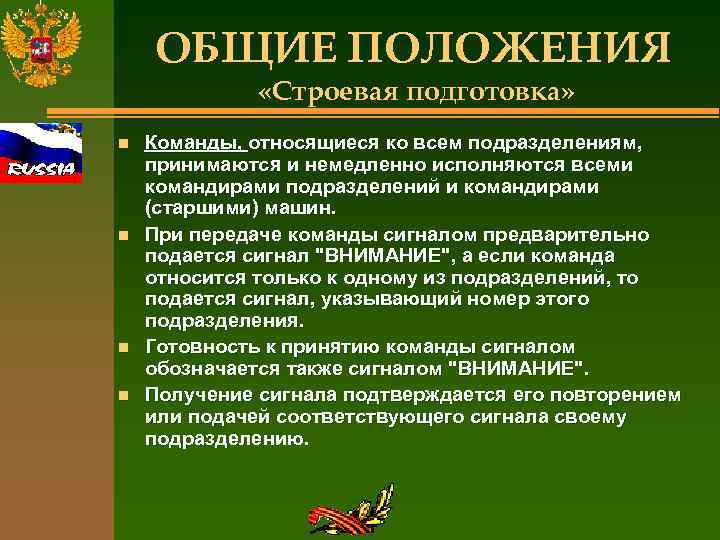 ОБЩИЕ ПОЛОЖЕНИЯ
«Строевая подготовка»

RUSSIA

Команды, относящиеся ко всем подразделениям, принимаются и немедленно исполняются всеми командирами подразделений и командирами (старшими) машин.

При передаче команды сигналом предварительно подается сигнал "ВНИМАНИЕ", а если команда относится только к одному из подразделений, то подается сигнал, указывающий номер этого подразделения.

Готовность к принятию команды сигналом обозначается также сигналом "ВНИМАНИЕ".

Получение сигнала подтверждается его повторением или подачей соответствующего сигнала своему подразделению.